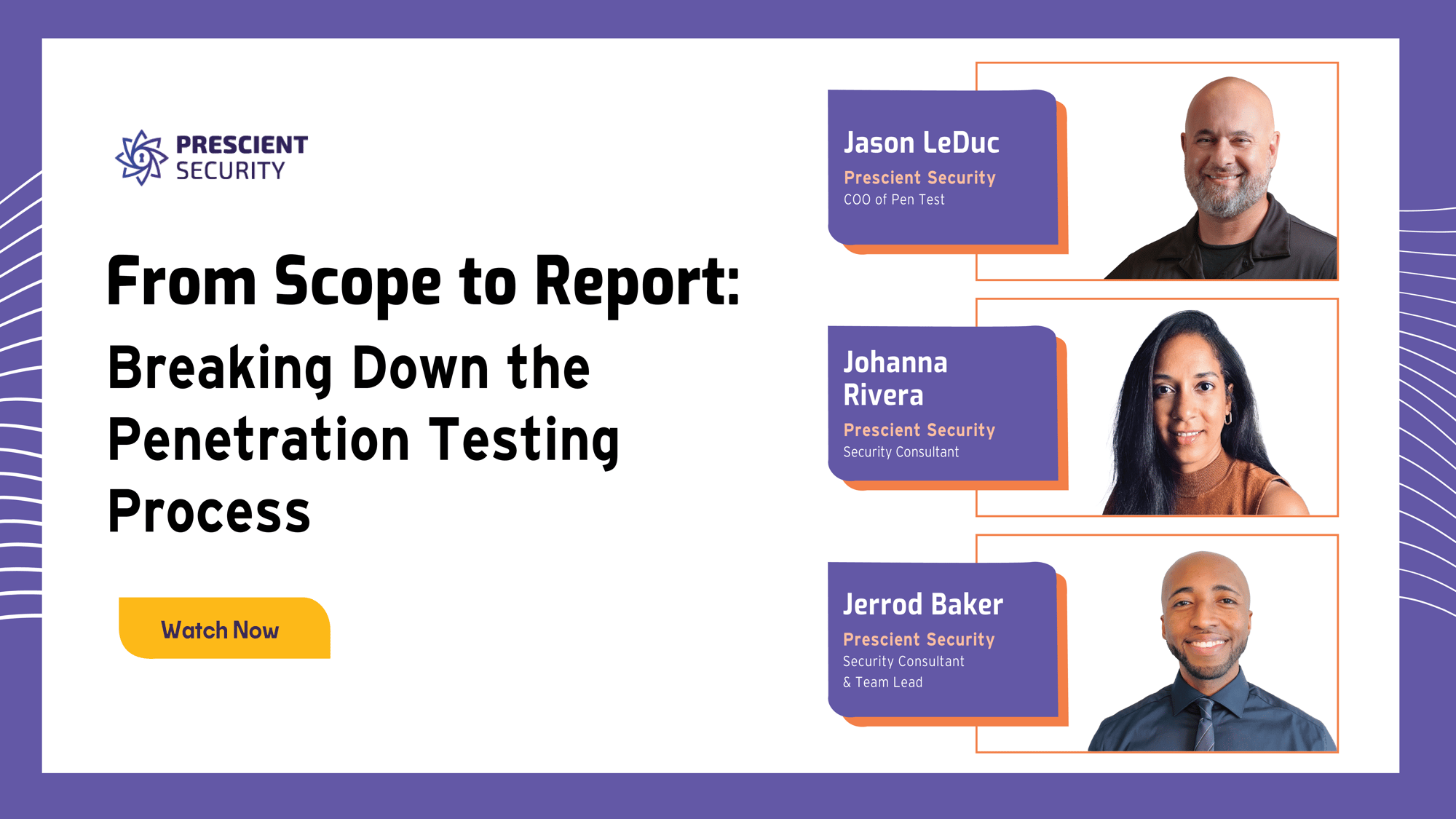 PRESCIENT SECURITY

From Scope to Report:

Breaking Down the Penetration Testing Process

Watch Now

Jason LeDuc
Prescient Security
COO of Pen Test

Johanna Rivera
Prescient Security
Security Consultant

Jerrod Baker
Prescient Security
Security Consultant & Team Lead